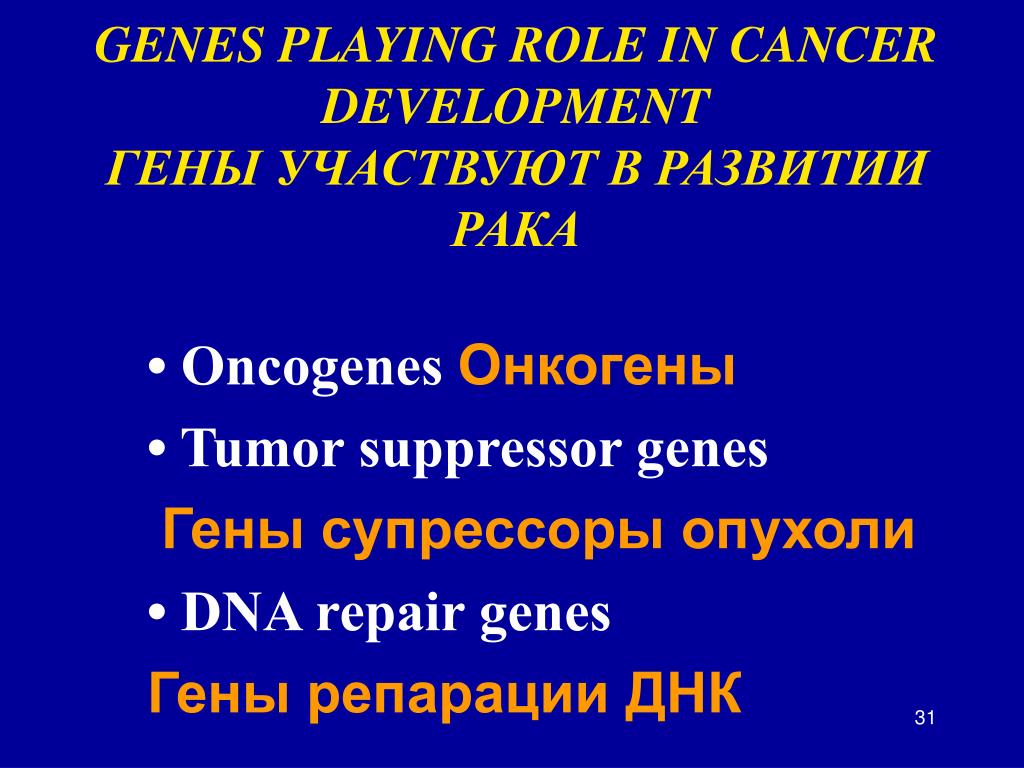 GENES PLAYING ROLE IN CANCER DEVELOPMENT
ГЕНЫ УЧАСТВУЮТ В РАЗВИТИИ РАКА

• Oncogenes Онкогены
• Tumor suppressor genes
Гены супрессоры опухоли
• DNA repair genes
Гены репарации ДНК

31